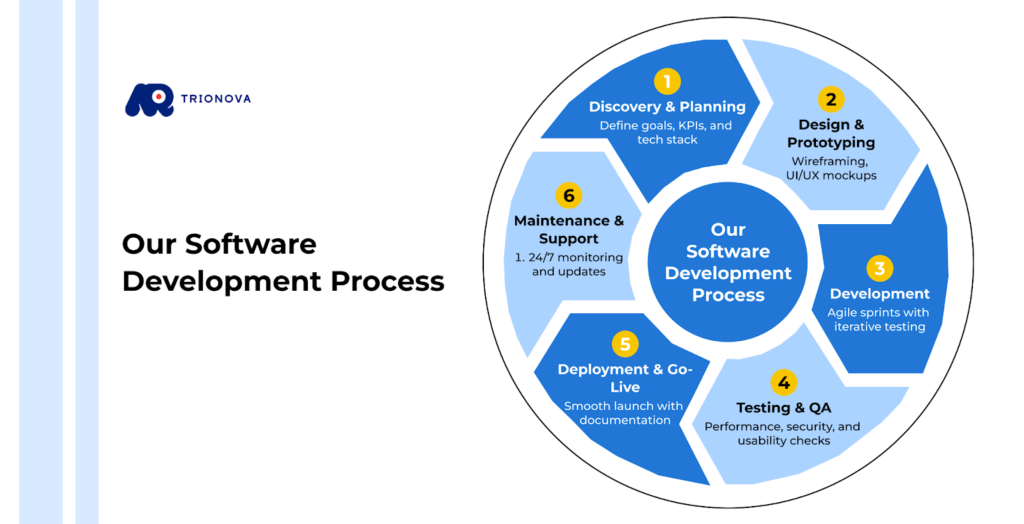 TRIONOVA

Our Software Development Process

Our Software Development Process

1
Discovery & Planning
Define goals, KPIs, and tech stack

2
Design & Prototyping
Wireframing, UI/UX mockups

3
Development
Agile sprints with iterative testing

4
Testing & QA
Performance, security, and usability checks

5
Deployment & Go-Live
Smooth launch with documentation

6
Maintenance & Support
1. 24/7 monitoring and updates